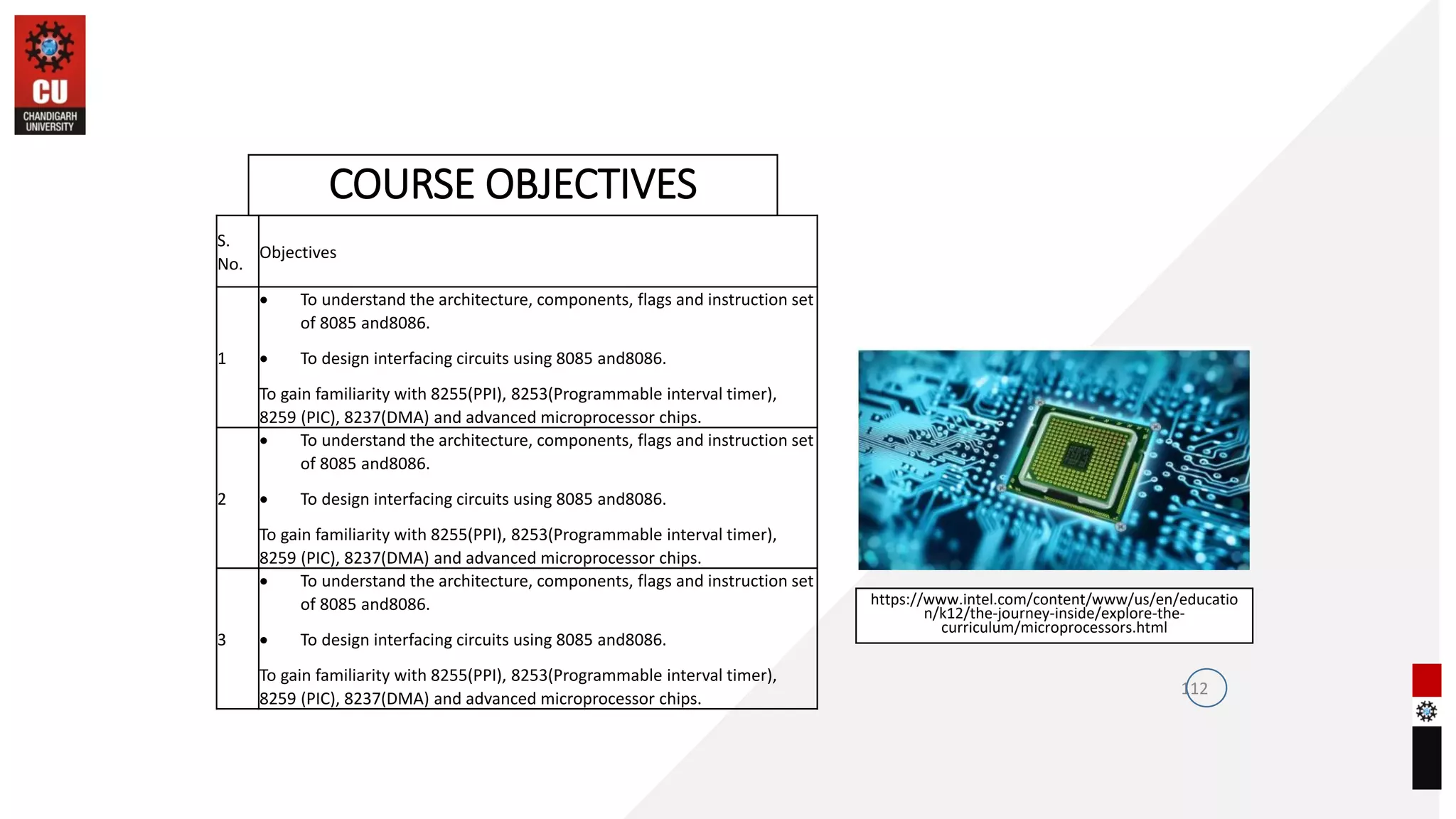 CU
CHANDIGARH UNIVERSITY

COURSE OBJECTIVES

| S. No. | Objectives |
|---|---|
| 1 | • To understand the architecture, components, flags and instruction set of 8085 and8086. • To design interfacing circuits using 8085 and8086. To gain familiarity with 8255(PPI), 8253(Programmable interval timer), 8259 (PIC), 8237(DMA) and advanced microprocessor chips. |
| 2 | • To understand the architecture, components, flags and instruction set of 8085 and8086. • To design interfacing circuits using 8085 and8086. To gain familiarity with 8255(PPI), 8253(Programmable interval timer), 8259 (PIC), 8237(DMA) and advanced microprocessor chips. |
| 3 | • To understand the architecture, components, flags and instruction set of 8085 and8086. • To design interfacing circuits using 8085 and8086. To gain familiarity with 8255(PPI), 8253(Programmable interval timer), 8259 (PIC), 8237(DMA) and advanced microprocessor chips. |

https://www.intel.com/content/www/us/en/education/k12/the-journey-inside/explore-the-curriculum/microprocessors.html

112